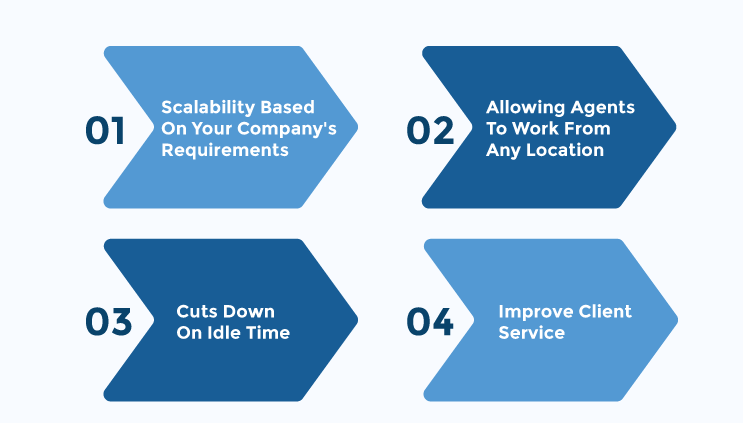 01 Scalability Based On Your Company's Requirements

02 Allowing Agents To Work From Any Location

03 Cuts Down On Idle Time

04 Improve Client Service